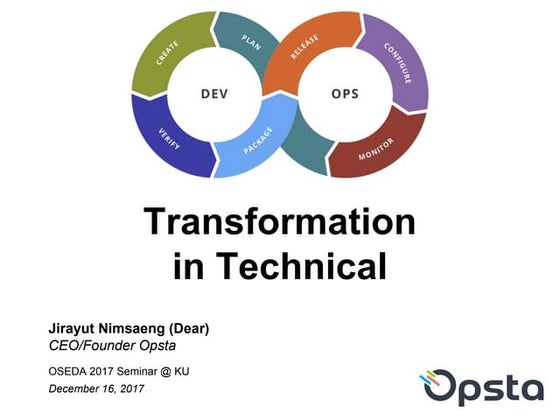 CREATE
PLAN
RELEASE
CONFIGURE
DEV
OPS
VERIFY
PACKAGE
MONITOR

Transformation in Technical

Jirayut Nimsaeng (Dear)
CEO/Founder Opsta

OSEDA 2017 Seminar @ KU
December 16, 2017

Opsta